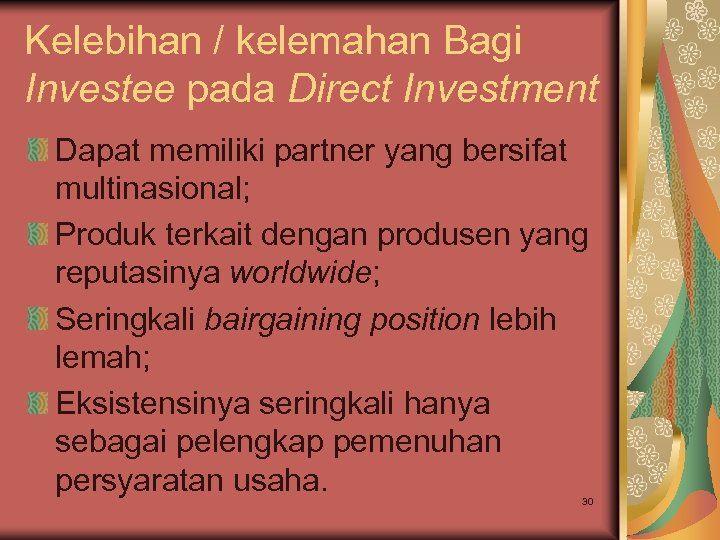 Kelebihan / kelemahan Bagi Investee pada Direct Investment

Dapat memiliki partner yang bersifat multinasional;

Produk terkait dengan produsen yang reputasinya worldwide;

Seringkali bairgaining position lebih lemah;

Eksistensinya seringkali hanya sebagai pelengkap pemenuhan persyaratan usaha.

30